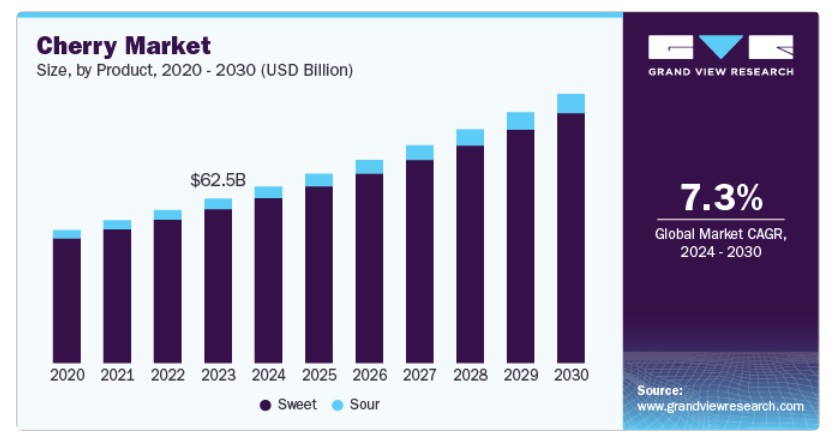 Cherry Market
Size, by Product, 2020 - 2030 (USD Billion)

$62.5B

2020 2021 2022 2023 2024 2025 2026 2027 2028 2029 2030

Sweet Sour

GRAND VIEW RESEARCH

7.3%
Global Market CAGR, 2024 - 2030

Source:
www.grandviewresearch.com